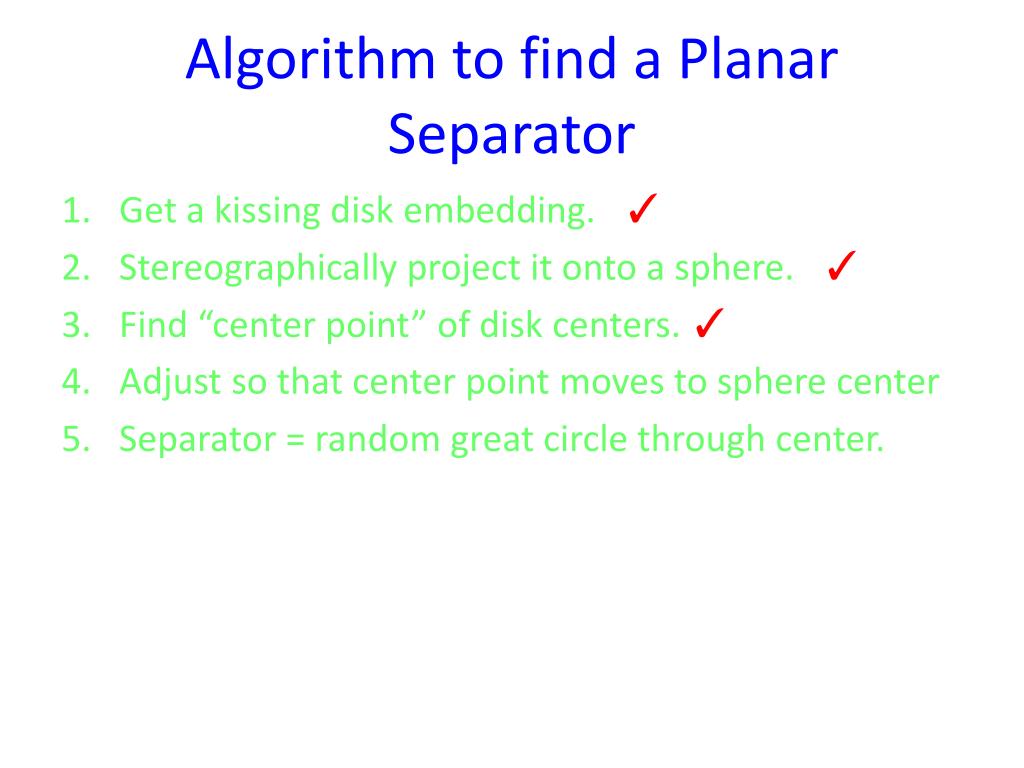 Algorithm to find a Planar Separator

1. Get a kissing disk embedding. ✓
2. Stereographically project it onto a sphere. ✓
3. Find “center point” of disk centers. ✓
4. Adjust so that center point moves to sphere center
5. Separator = random great circle through center.